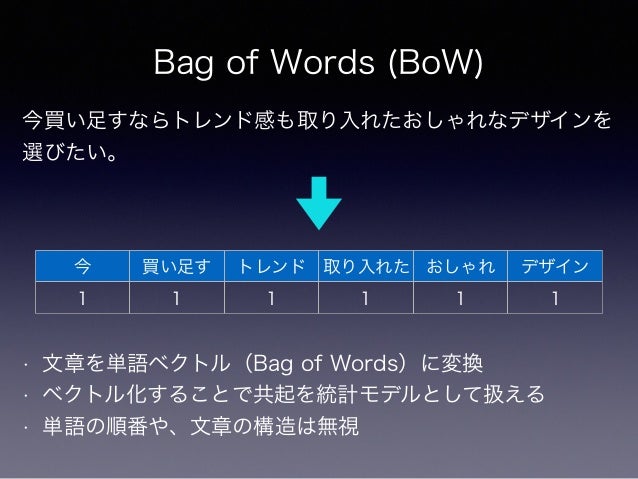 Bag of Words (BoW)

今買い足すならトレンド感も取り入れたおしゃれなデザインを選びたい。

| 今 | 買い足す | トレンド | 取り入れた | おしゃれ | デザイン |
|---|---|---|---|---|---|
| 1 | 1 | 1 | 1 | 1 | 1 |

· 文章を単語ベクトル（Bag of Words）に変換
· ベクトル化することで共起を統計モデルとして扱える
· 単語の順番や、文章の構造は無視